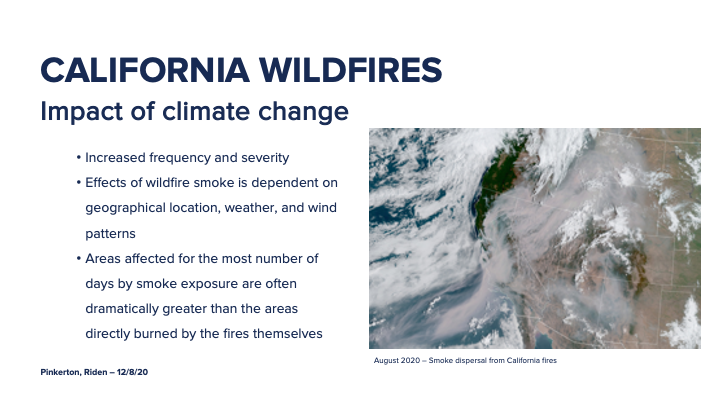 CALIFORNIA WILDFIRES
Impact of climate change

• Increased frequency and severity
• Effects of wildfire smoke is dependent on geographical location, weather, and wind patterns
• Areas affected for the most number of days by smoke exposure are often dramatically greater than the areas directly burned by the fires themselves

August 2020 – Smoke dispersal from California fires

Pinkerton, Riden – 12/8/20